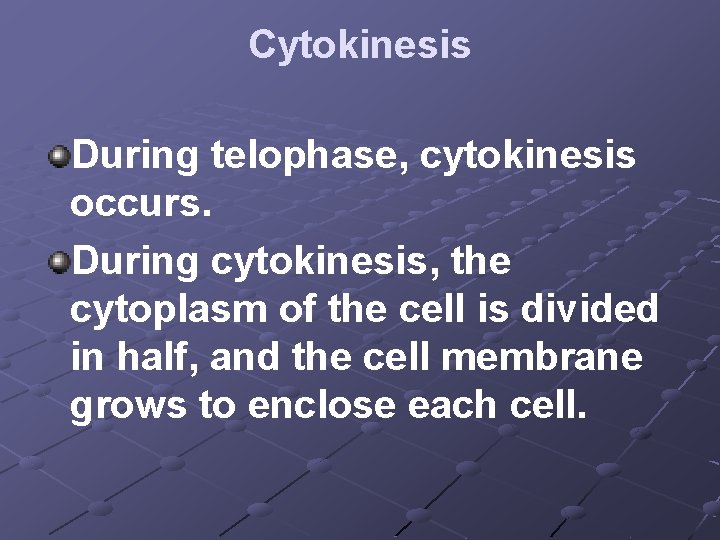 Cytokinesis

During telophase, cytokinesis occurs.

During cytokinesis, the cytoplasm of the cell is divided in half, and the cell membrane grows to enclose each cell.